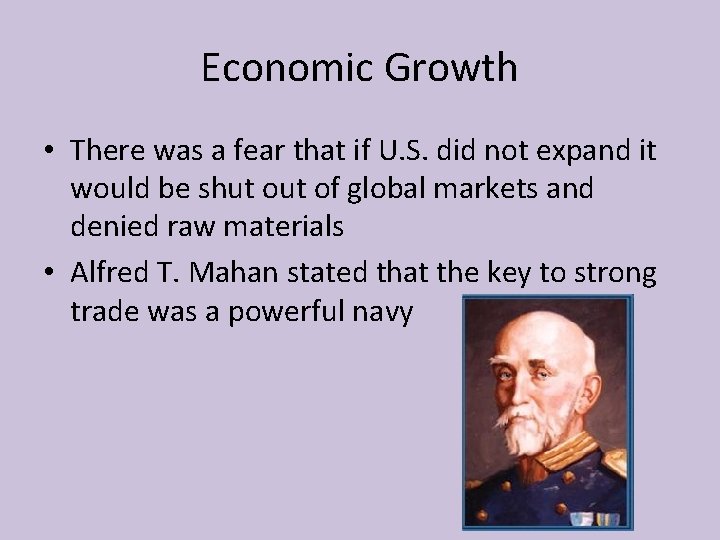 Economic Growth

• There was a fear that if U.S. did not expand it would be shut out of global markets and denied raw materials

• Alfred T. Mahan stated that the key to strong trade was a powerful navy